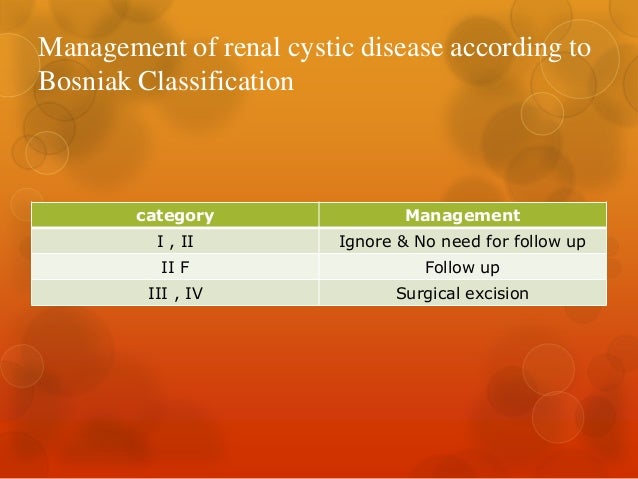 Management of renal cystic disease according to Bosniak Classification

| category | Management |
|---|---|
| I , II | Ignore & No need for follow up |
| II F | Follow up |
| III , IV | Surgical excision |